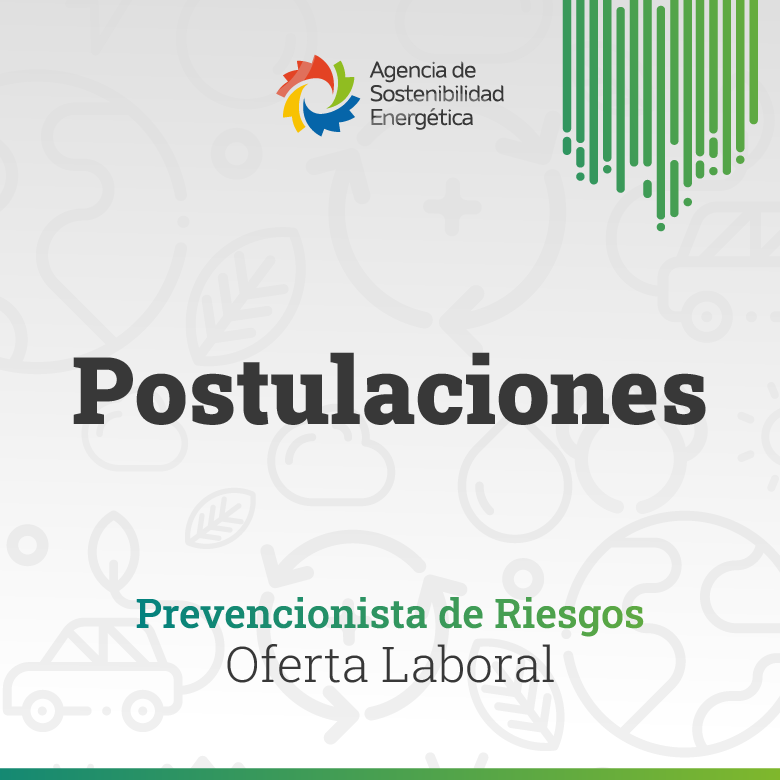 Agencia de Sostenibilidad Energética

Postulaciones

Prevencionista de Riesgos
Oferta Laboral